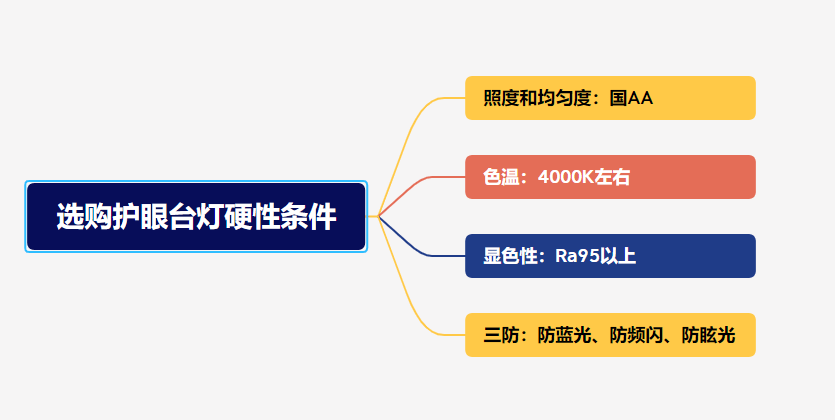 选购护眼台灯硬性条件

照度和均匀度：国AA

色温：4000K左右

显色性：Ra95以上

三防：防蓝光、防频闪、防眩光